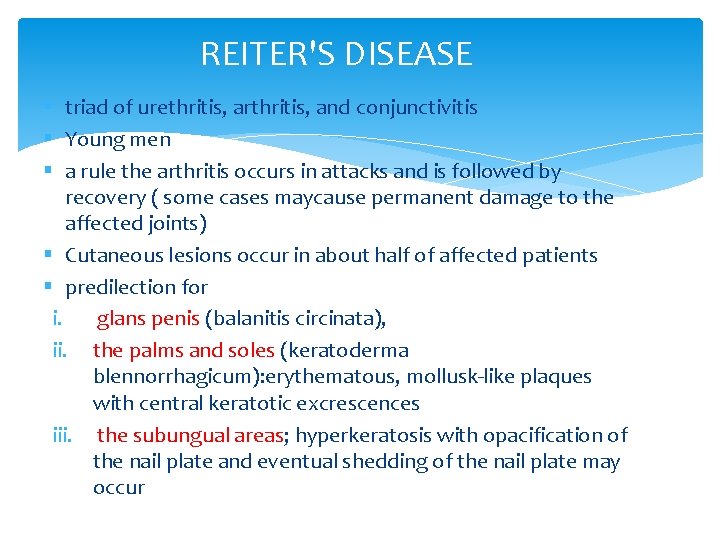 REITER'S DISEASE

- triad of urethritis, arthritis, and conjunctivitis
- Young men
- a rule the arthritis occurs in attacks and is followed by recovery ( some cases maycause permanent damage to the affected joints)
- Cutaneous lesions occur in about half of affected patients
- predilection for

i. glans penis (balanitis circinata),

ii. the palms and soles (keratoderma blennorrhagicum):erythematous, mollusk-like plaques with central keratotic excrescences

iii. the subungual areas; hyperkeratosis with opacification of the nail plate and eventual shedding of the nail plate may occur